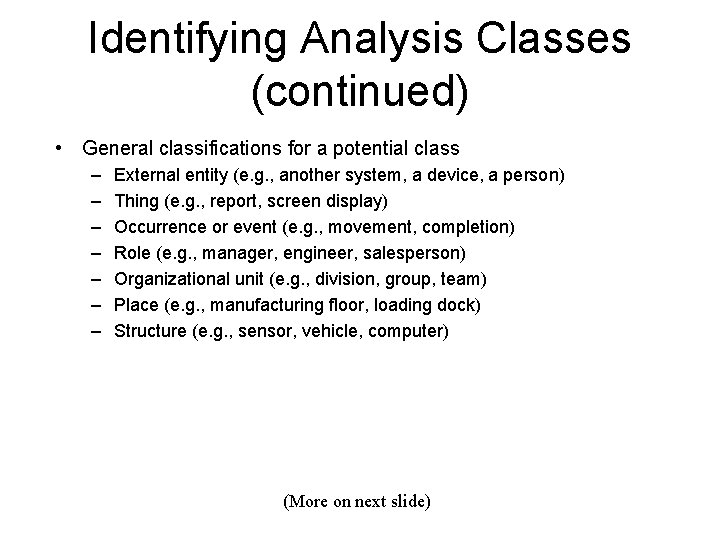 Identifying Analysis Classes (continued)

• General classifications for a potential class
 – External entity (e.g., another system, a device, a person)
 – Thing (e.g., report, screen display)
 – Occurrence or event (e.g., movement, completion)
 – Role (e.g., manager, engineer, salesperson)
 – Organizational unit (e.g., division, group, team)
 – Place (e.g., manufacturing floor, loading dock)
 – Structure (e.g., sensor, vehicle, computer)

(More on next slide)